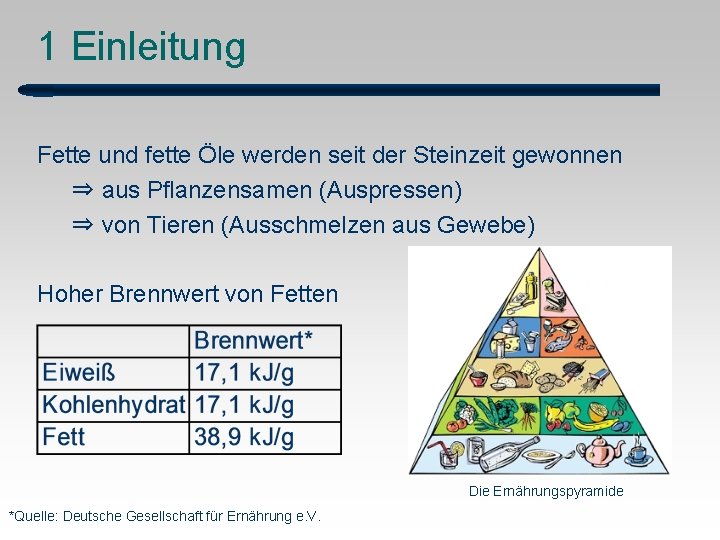 1 Einleitung

Fette und fette Öle werden seit der Steinzeit gewonnen
⇒ aus Pflanzensamen (Auspressen)
⇒ von Tieren (Ausschmelzen aus Gewebe)

Hoher Brennwert von Fetten

| | Brennwert* |
|---|---|
| Eiweiß | 17,1 kJ/g |
| Kohlenhydrat | 17,1 kJ/g |
| Fett | 38,9 kJ/g |

Die Ernährungspyramide

*Quelle: Deutsche Gesellschaft für Ernährung e.V.